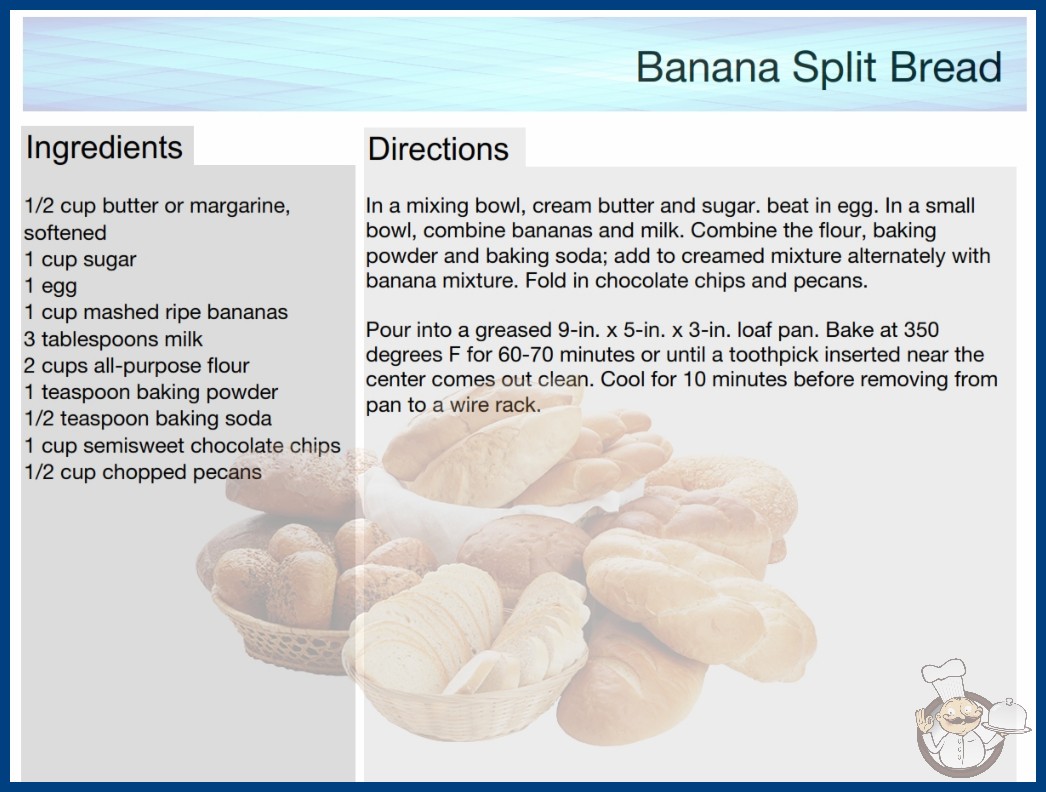 Banana Split Bread

Ingredients

1/2 cup butter or margarine, softened
1 cup sugar
1 egg
1 cup mashed ripe bananas
3 tablespoons milk
2 cups all-purpose flour
1 teaspoon baking powder
1/2 teaspoon baking soda
1 cup semisweet chocolate chips
1/2 cup chopped pecans

Directions

In a mixing bowl, cream butter and sugar. beat in egg. In a small bowl, combine bananas and milk. Combine the flour, baking powder and baking soda; add to creamed mixture alternately with banana mixture. Fold in chocolate chips and pecans.

Pour into a greased 9-in. x 5-in. x 3-in. loaf pan. Bake at 350 degrees F for 60-70 minutes or until a toothpick inserted near the center comes out clean. Cool for 10 minutes before removing from pan to a wire rack.